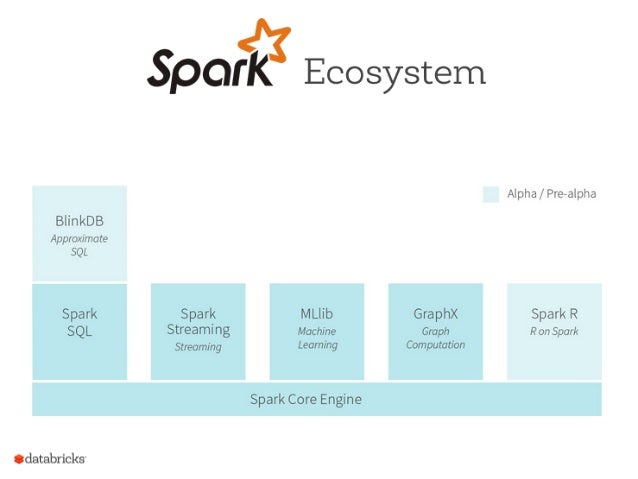 Spark Ecosystem

Alpha / Pre-alpha

BlinkDB
Approximate SQL

Spark SQL

Spark Streaming
Streaming

MLlib
Machine Learning

GraphX
Graph Computation

Spark R
R on Spark

Spark Core Engine

databricks